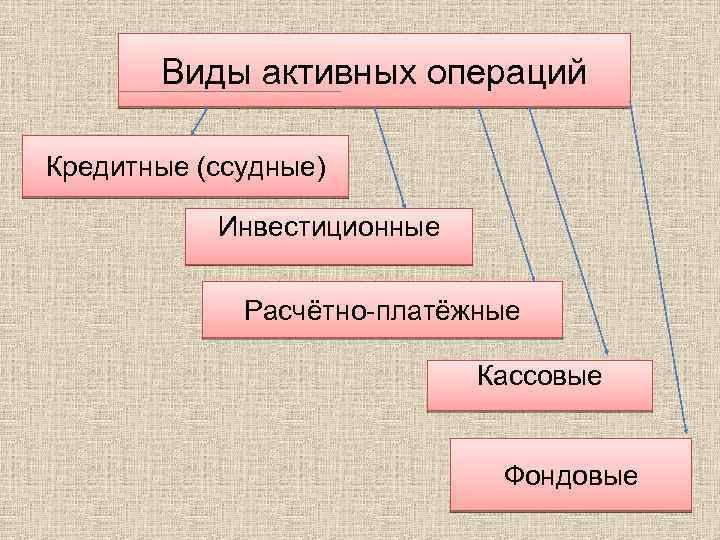 Виды активных операций

Кредитные (ссудные)

Инвестиционные

Расчётно-платёжные

Кассовые

Фондовые